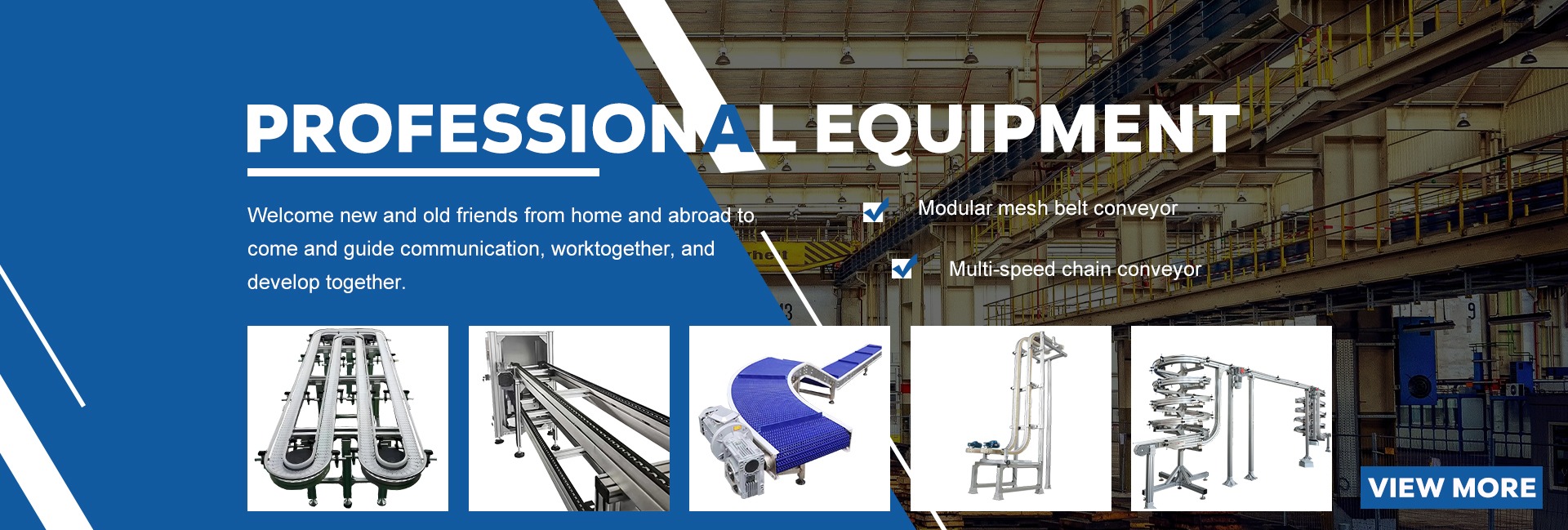 PROFESSIONAL EQUIPMENT

Welcome new and old friends from home and abroad to come and guide communication, worktogether, and develop together.

Modular mesh belt conveyor

Multi-speed chain conveyor

VIEW MORE